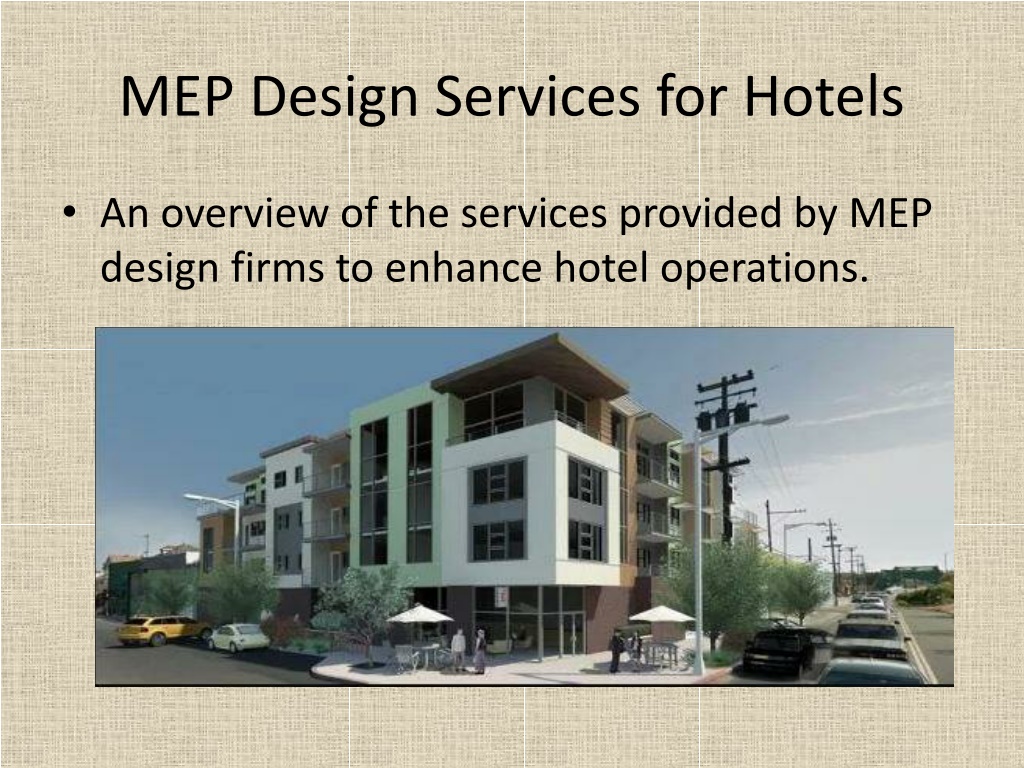 MEP Design Services for Hotels

• An overview of the services provided by MEP design firms to enhance hotel operations.